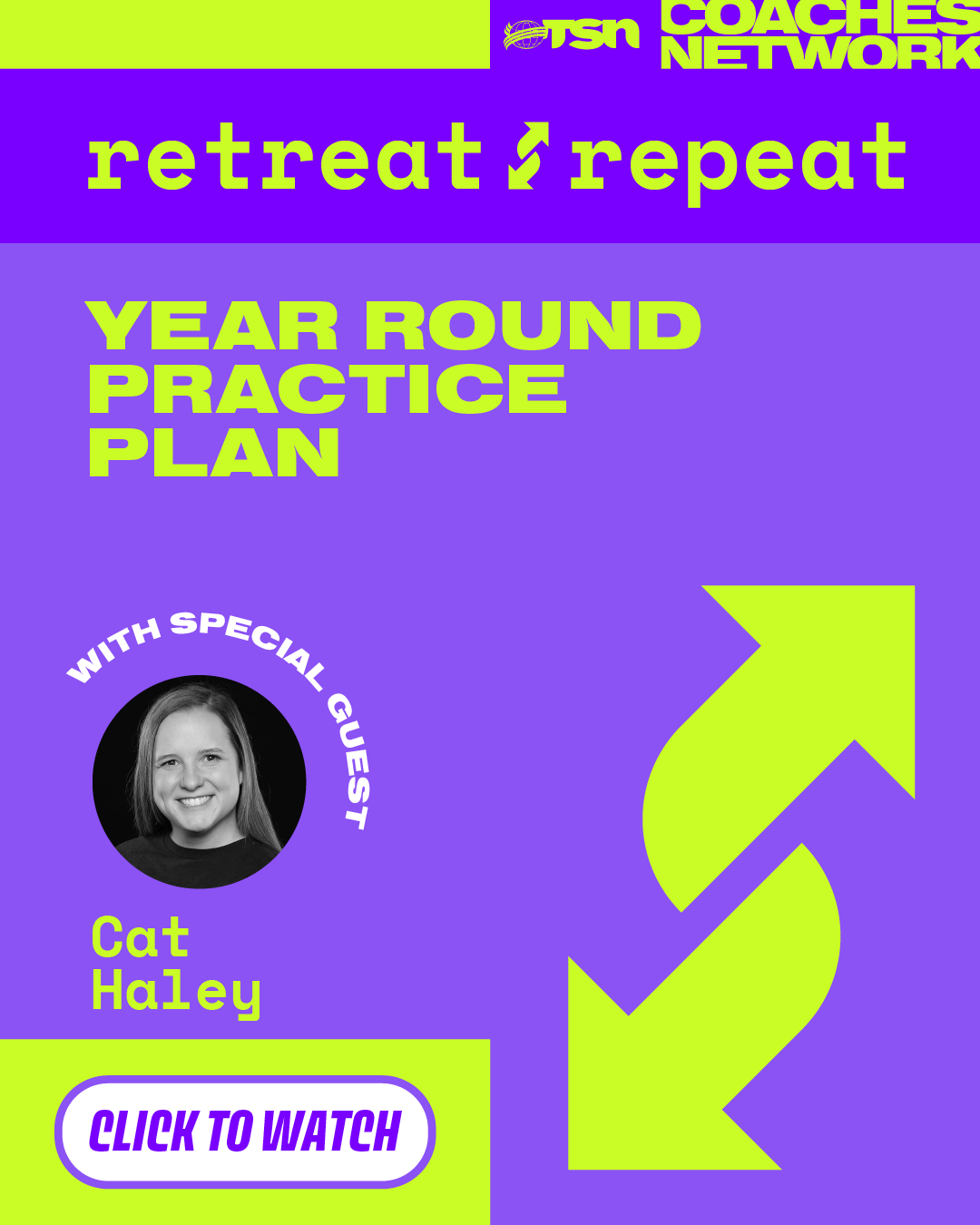 TSN COACHES NETWORK

retreat repeat

YEAR ROUND PRACTICE PLAN

WITH SPECIAL GUEST

Cat Haley

CLICK TO WATCH